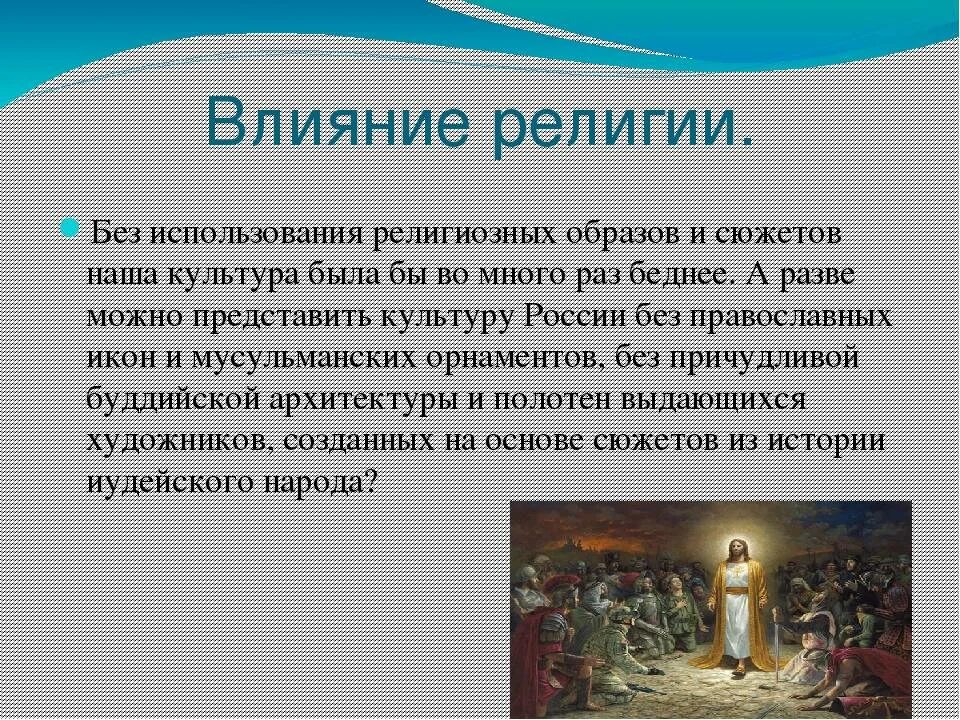 Влияние религии.

Без использования религиозных образов и сюжетов наша культура была бы во много раз беднее. А разве можно представить культуру России без православных икон и мусульманских орнаментов, без причудливой буддийской архитектуры и полотен выдающихся художников, созданных на основе сюжетов из истории иудейского народа?